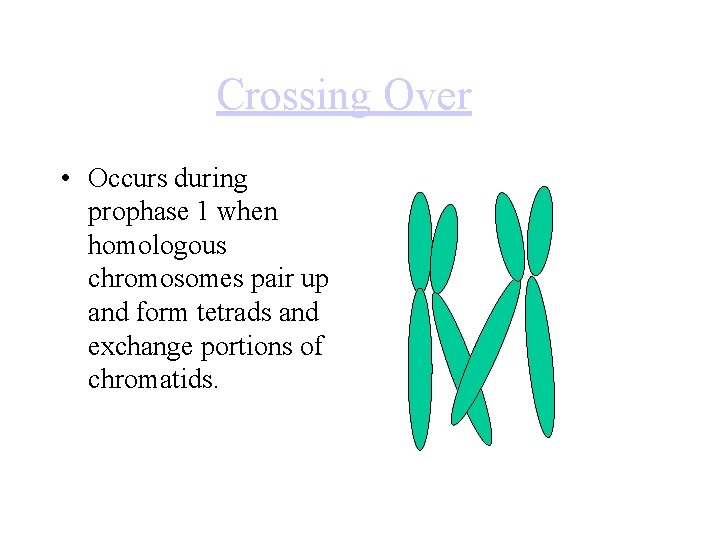 Crossing Over

• Occurs during prophase 1 when homologous chromosomes pair up and form tetrads and exchange portions of chromatids.